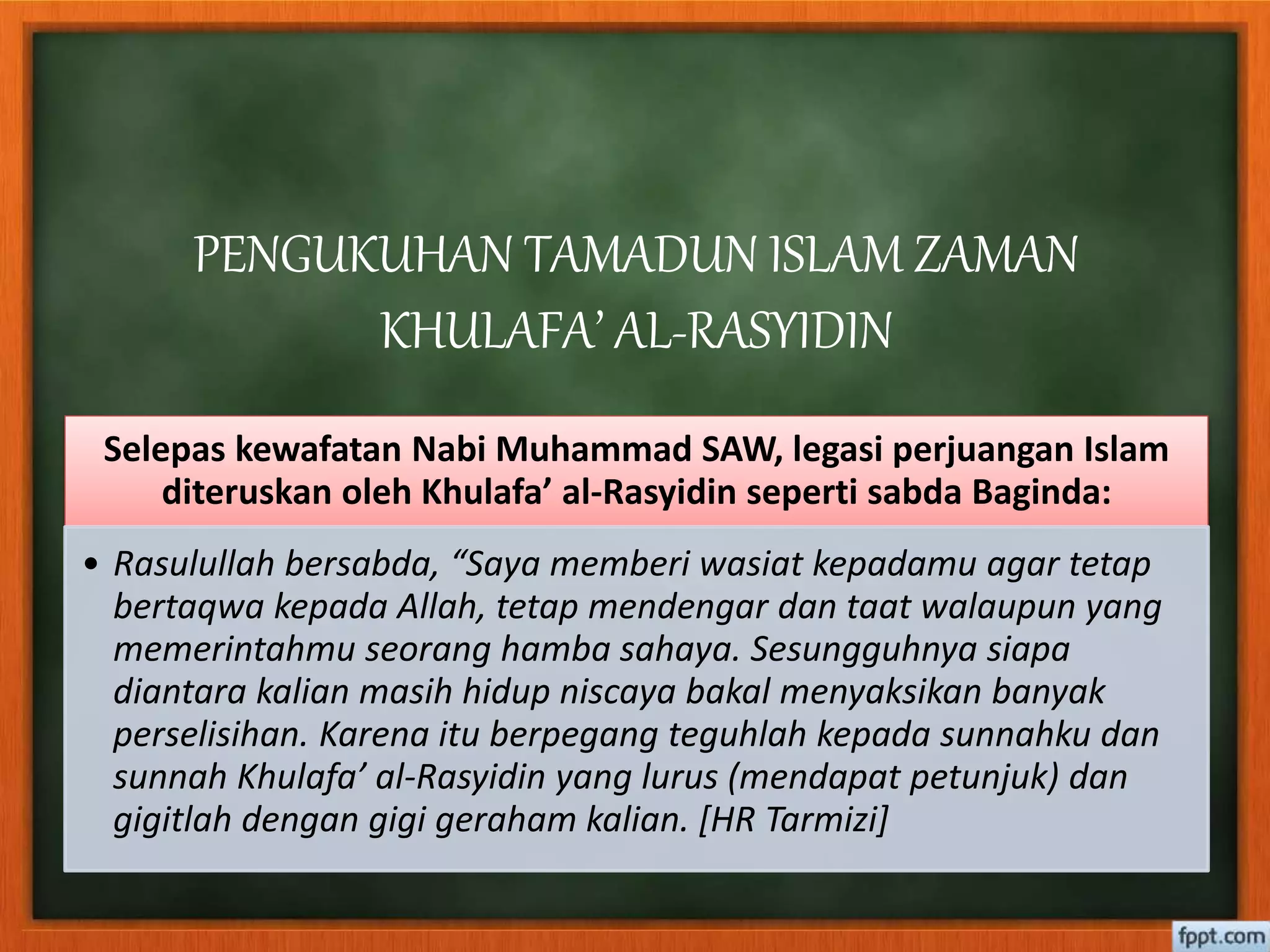 PENGUKUHAN TAMADUN ISLAM ZAMAN KHULAFA' AL-RASYIDIN

Selepas kewafatan Nabi Muhammad SAW, legasi perjuangan Islam diteruskan oleh Khulafa' al-Rasyidin seperti sabda Baginda:

• Rasulullah bersabda, "Saya memberi wasiat kepadamu agar tetap bertaqwa kepada Allah, tetap mendengar dan taat walaupun yang memerintahmu seorang hamba sahaya. Sesungguhnya siapa diantara kalian masih hidup niscaya bakal menyaksikan banyak perselisihan. Karena itu berpegang teguhlah kepada sunnahku dan sunnah Khulafa' al-Rasyidin yang lurus (mendapat petunjuk) dan gigitlah dengan gigi geraham kalian. [HR Tarmizi]

fppt.com